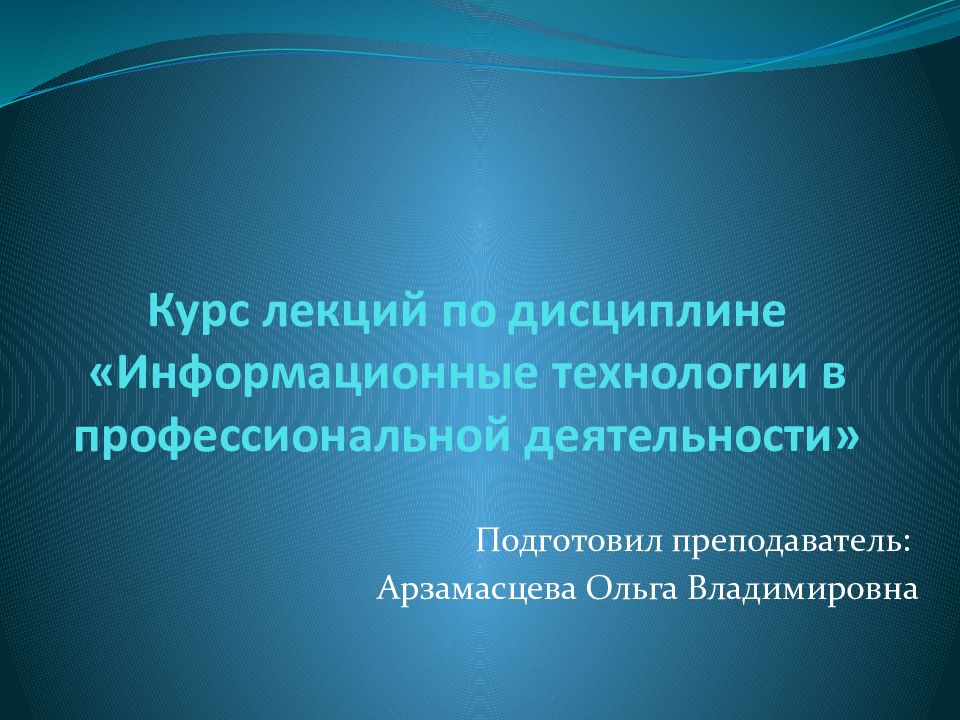 Курс лекций по дисциплине «Информационные технологии в профессиональной деятельности»

Подготовил преподаватель:
Арзамасцева Ольга Владимировна